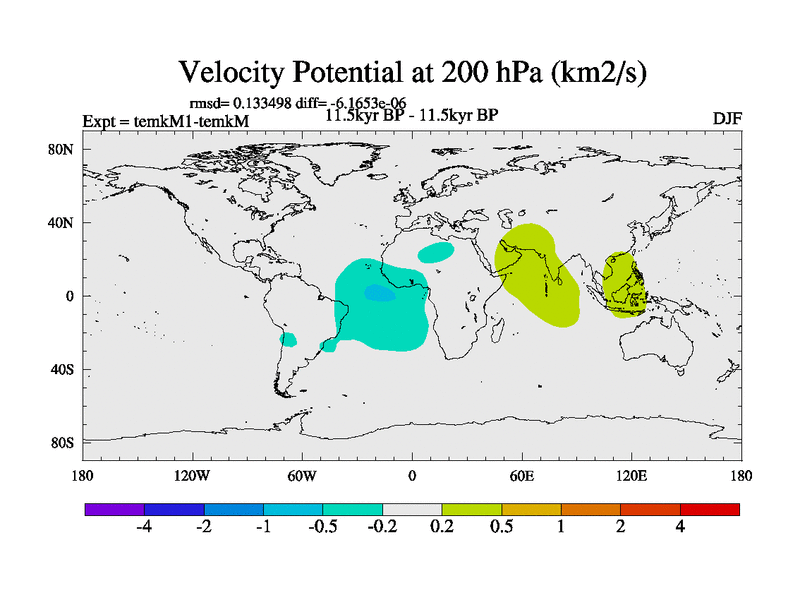 Velocity Potential at 200 hPa (km2/s)

rmsd= 0.133498 diff= -6.1653e-06

Expt = temkM1-temkM

11.5kyr BP - 11.5kyr BP

DJF

80N

40N

0

40S

80S

180

120W

60W

0

60E

120E

180

-4

-2

-1

-0.5

-0.2

0.2

0.5

1

2

4